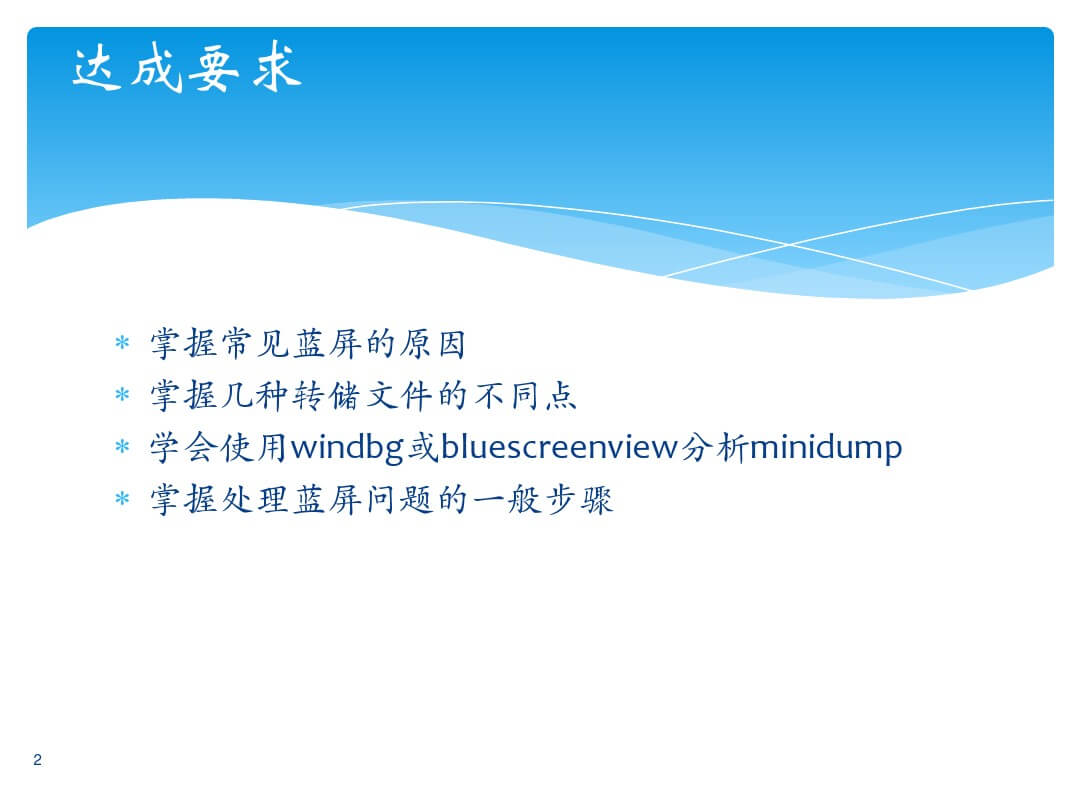 达成要求

* 掌握常见蓝屏的原因
* 掌握几种转储文件的不同点
* 学会使用windbg或bluescreenview分析minidump
* 掌握处理蓝屏问题的一般步骤

2